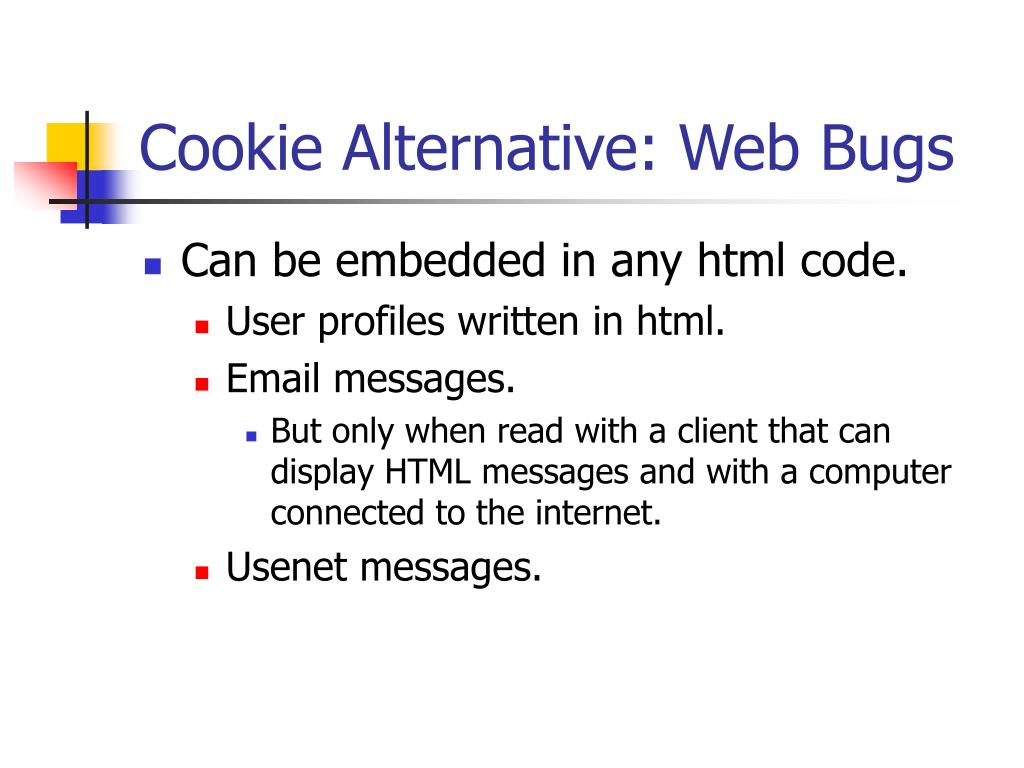 Cookie Alternative: Web Bugs

- Can be embedded in any html code.
  - User profiles written in html.
  - Email messages.
    - But only when read with a client that can display HTML messages and with a computer connected to the internet.
  - Usenet messages.